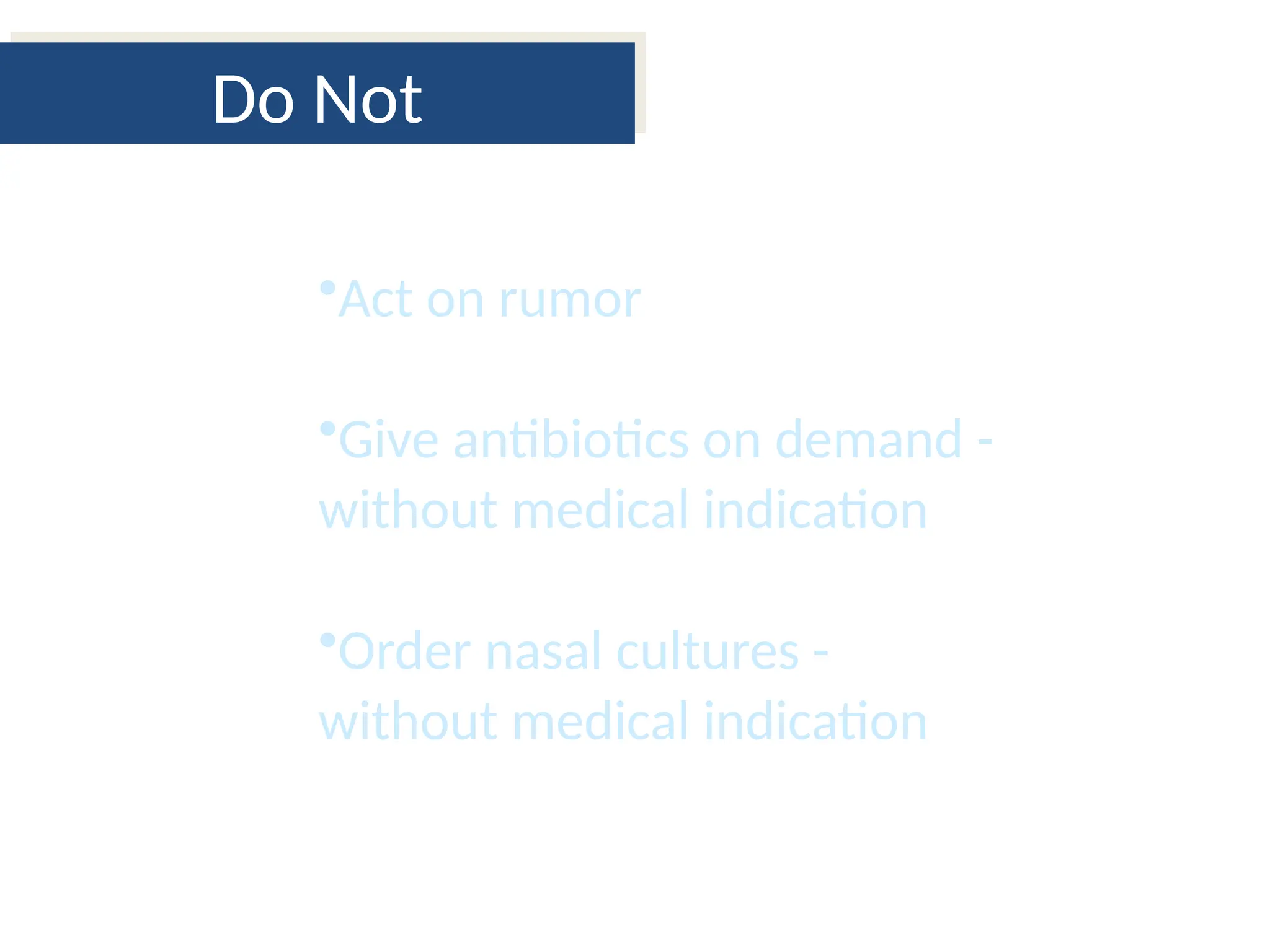 Do Not

•Act on rumor

•Give antibiotics on demand - without medical indication

•Order nasal cultures - without medical indication